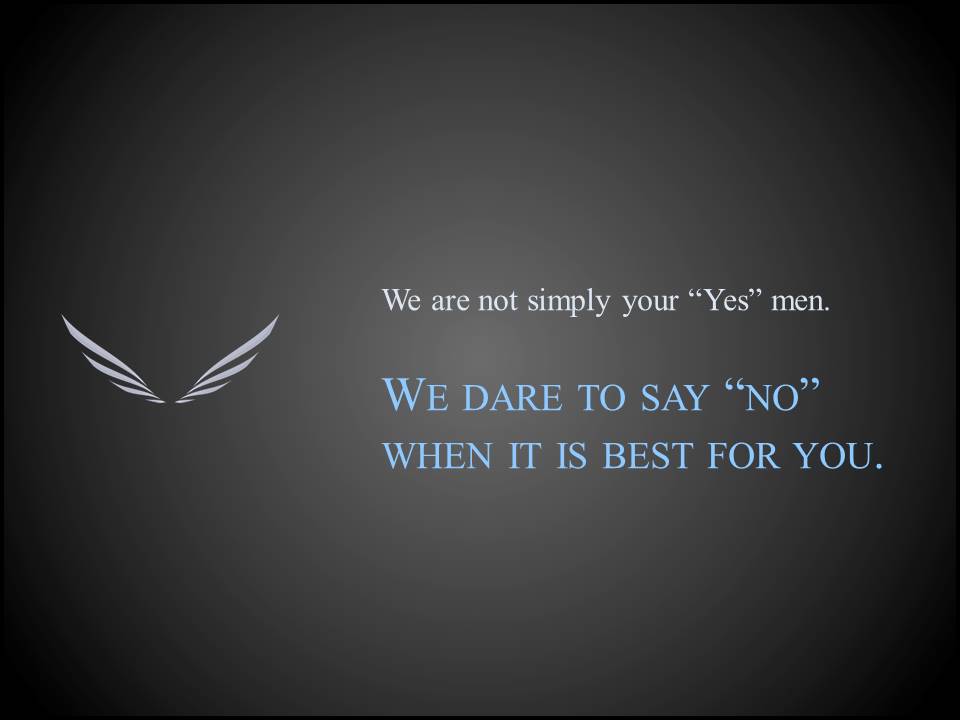 We are not simply your “Yes” men.

WE DARE TO SAY “NO” WHEN IT IS BEST FOR YOU.